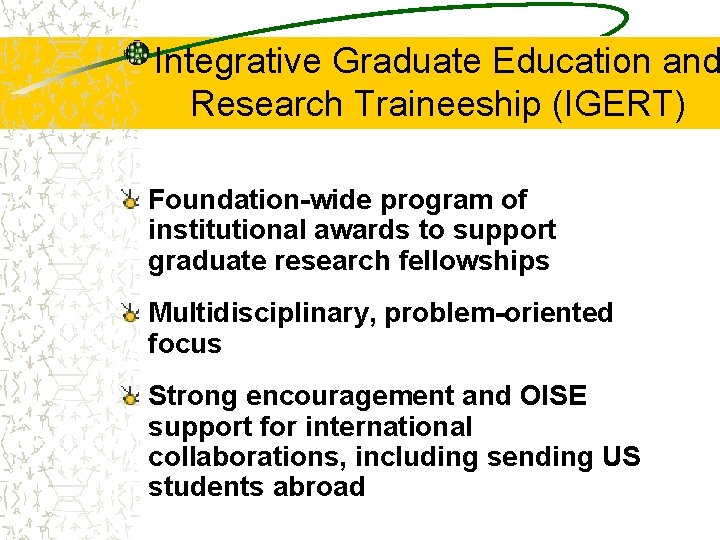 Integrative Graduate Education and Research Traineeship (IGERT)

Foundation-wide program of institutional awards to support graduate research fellowships

Multidisciplinary, problem-oriented focus

Strong encouragement and OISE support for international collaborations, including sending US students abroad